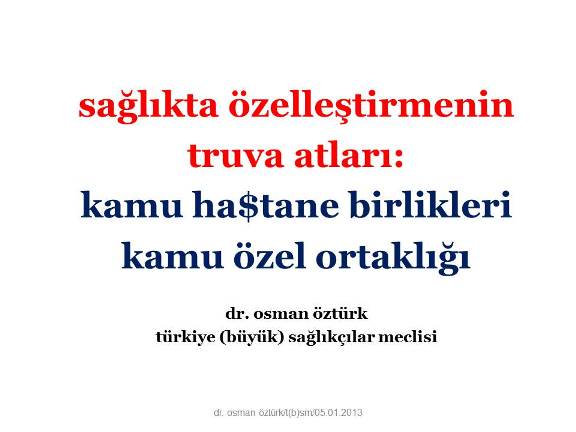 sağlıkta özelleştirmenin truva atları:
kamu ha$tane birlikleri
kamu özel ortaklığı

dr. osman öztürk
türkiye (büyük) sağlıkçılar meclisi

dr. osman öztürk/t(b)sm/05.01.2013